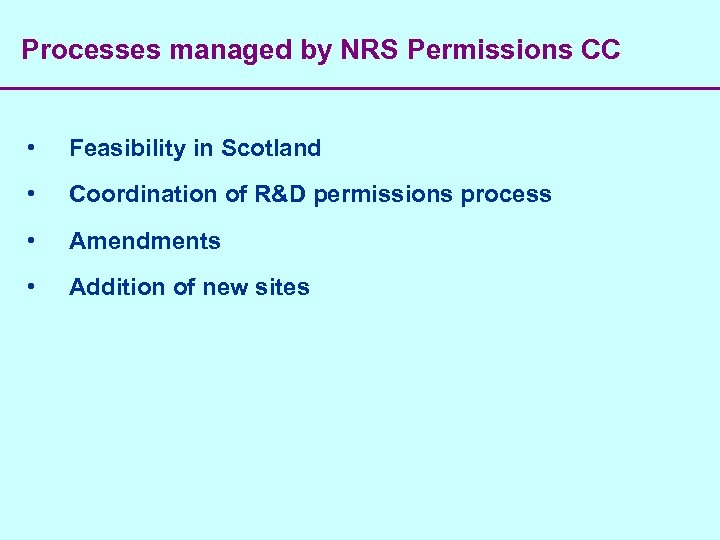 Processes managed by NRS Permissions CC

• Feasibility in Scotland
• Coordination of R&D permissions process
• Amendments
• Addition of new sites